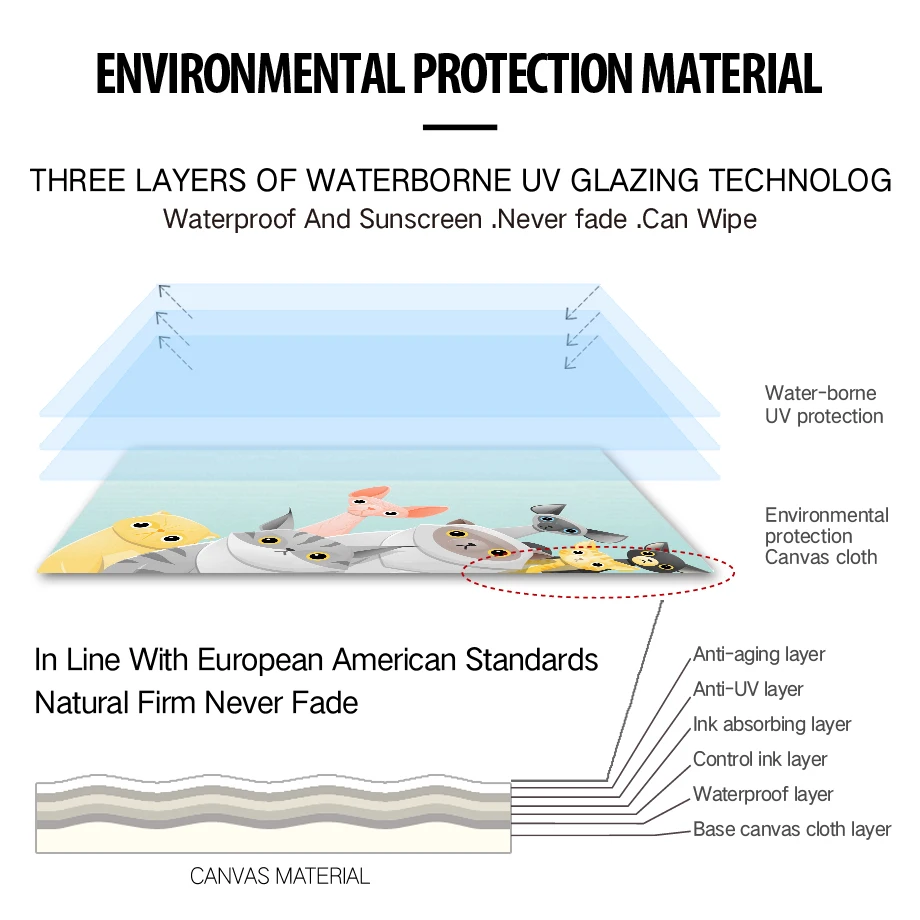 ENVIRONMENTAL PROTECTION MATERIAL

THREE LAYERS OF WATERBORNE UV GLAZING TECHNOLOG
Waterproof And Sunscreen .Never fade .Can Wipe

Water-borne UV protection

Environmental protection Canvas cloth

In Line With European American Standards
Natural Firm Never Fade

Anti-aging layer
Anti-UV layer
Ink absorbing layer
Control ink layer
Waterproof layer
Base canvas cloth layer

CANVAS MATERIAL